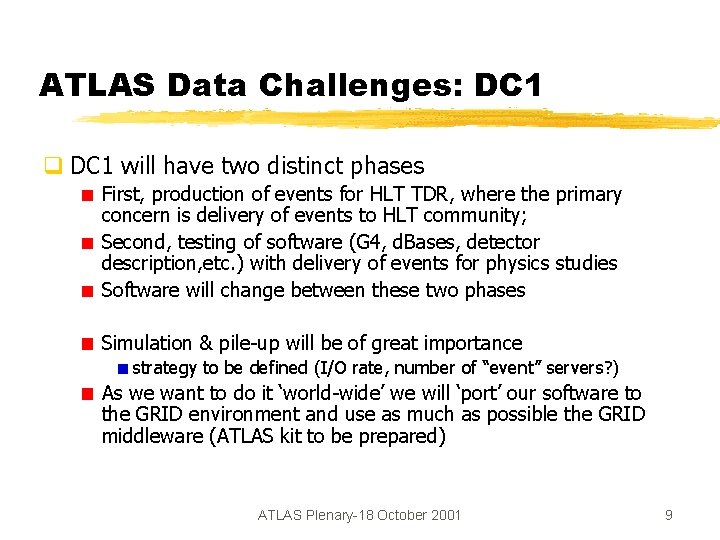 ATLAS Data Challenges: DC1

DC1 will have two distinct phases

First, production of events for HLT TDR, where the primary concern is delivery of events to HLT community;

Second, testing of software (G4, dBases, detector description,etc.) with delivery of events for physics studies

Software will change between these two phases

Simulation & pile-up will be of great importance

strategy to be defined (I/O rate, number of "event" servers?)

As we want to do it 'world-wide' we will 'port' our software to the GRID environment and use as much as possible the GRID middleware (ATLAS kit to be prepared)

ATLAS Plenary-18 October 2001

9